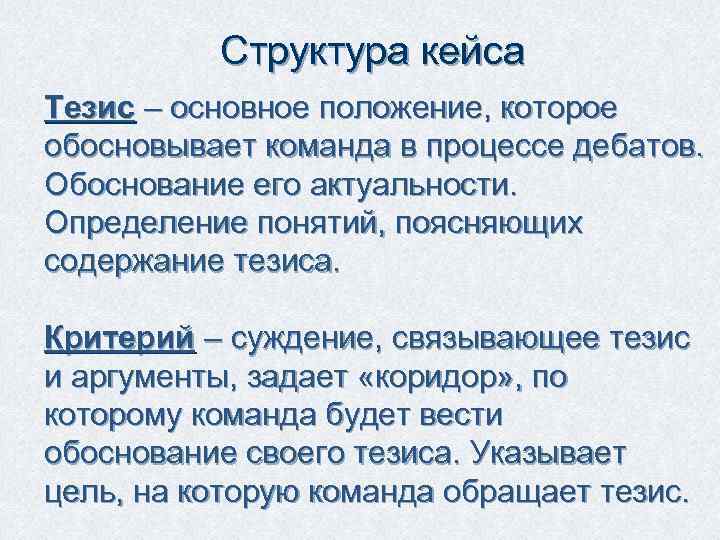 Структура кейса

Тезис – основное положение, которое обосновывает команда в процессе дебатов. Обоснование его актуальности. Определение понятий, поясняющих содержание тезиса.

Критерий – суждение, связывающее тезис и аргументы, задает «коридор», по которому команда будет вести обоснование своего тезиса. Указывает цель, на которую команда обращает тезис.